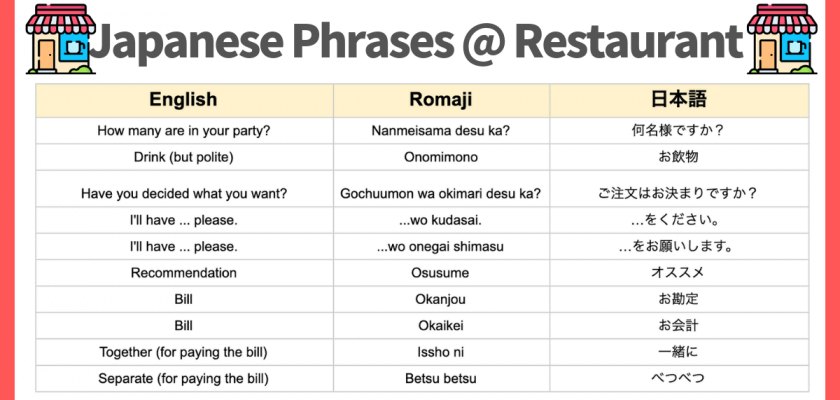 Japanese Phrases @ Restaurant

| English | Romaji | 日本語 |
|---|---|---|
| How many are in your party? | Nanmeisama desu ka? | 何名様ですか？ |
| Drink (but polite) | Onomimono | お飲物 |
| Have you decided what you want? | Gochuumon wa okimari desu ka? | ご注文はお決まりですか？ |
| I'll have ... please. | ...wo kudasai. | …をください。 |
| I'll have ... please. | ...wo onegai shimasu | …をお願いします。 |
| Recommendation | Osusume | オススメ |
| Bill | Okanjou | お勘定 |
| Bill | Okaikei | お会計 |
| Together (for paying the bill) | Issho ni | 一緒に |
| Separate (for paying the bill) | Betsu betsu | べつべつ |